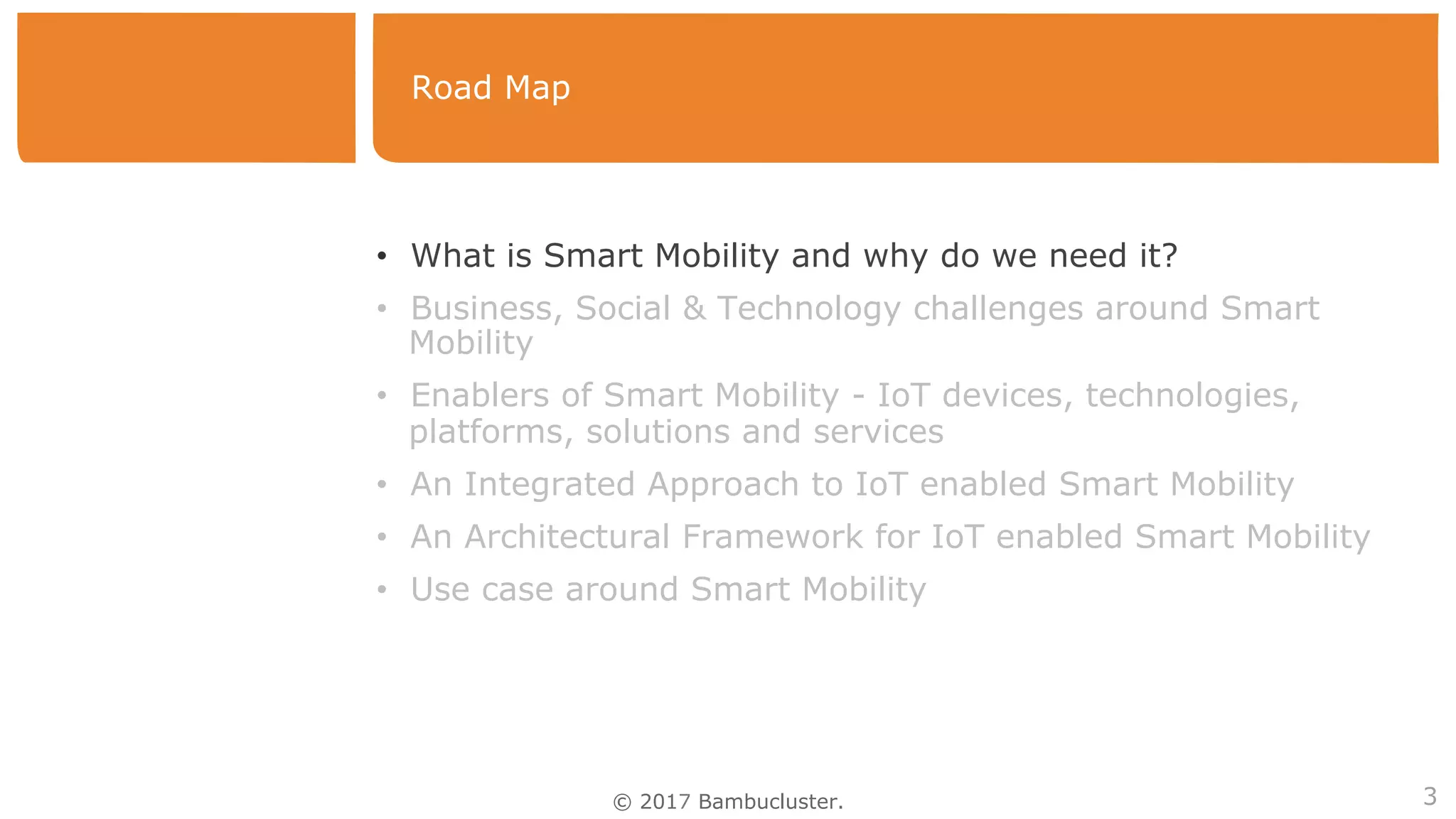 Road Map

• What is Smart Mobility and why do we need it?
• Business, Social & Technology challenges around Smart Mobility
• Enablers of Smart Mobility - IoT devices, technologies, platforms, solutions and services
• An Integrated Approach to IoT enabled Smart Mobility
• An Architectural Framework for IoT enabled Smart Mobility
• Use case around Smart Mobility

© 2017 Bambucluster.

3